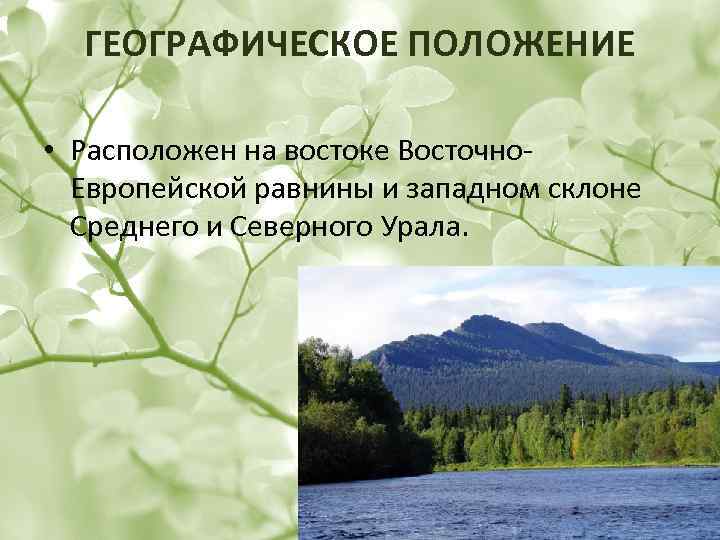 ГЕОГРАФИЧЕСКОЕ ПОЛОЖЕНИЕ

• Расположен на востоке Восточно-Европейской равнины и западном склоне Среднего и Северного Урала.